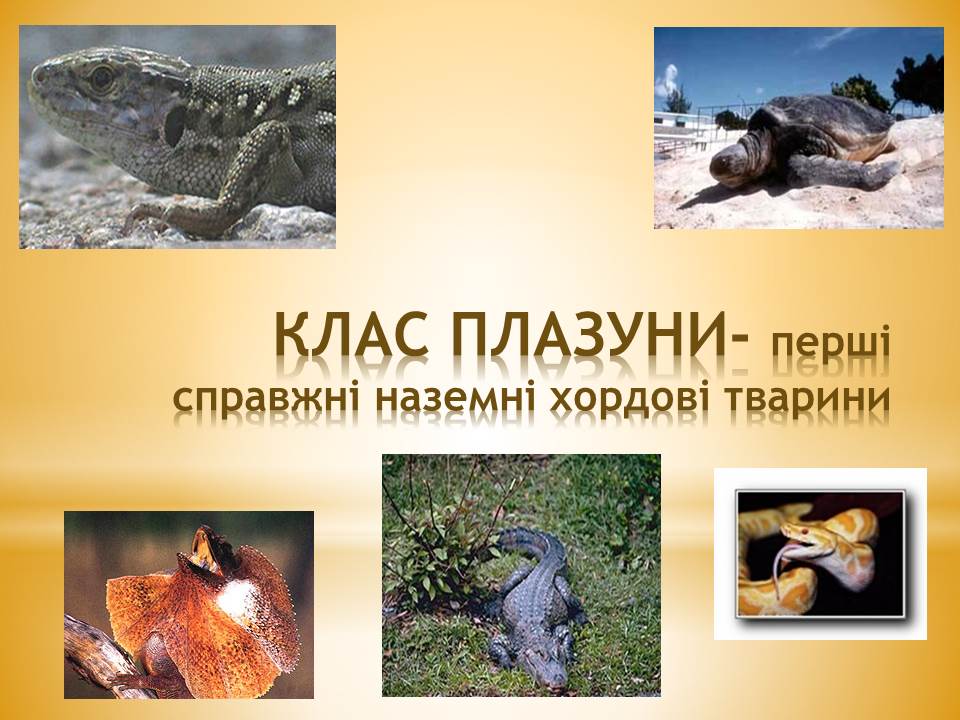 КЛАС ПЛАЗУНИ- перші справжні наземні хордові тварини